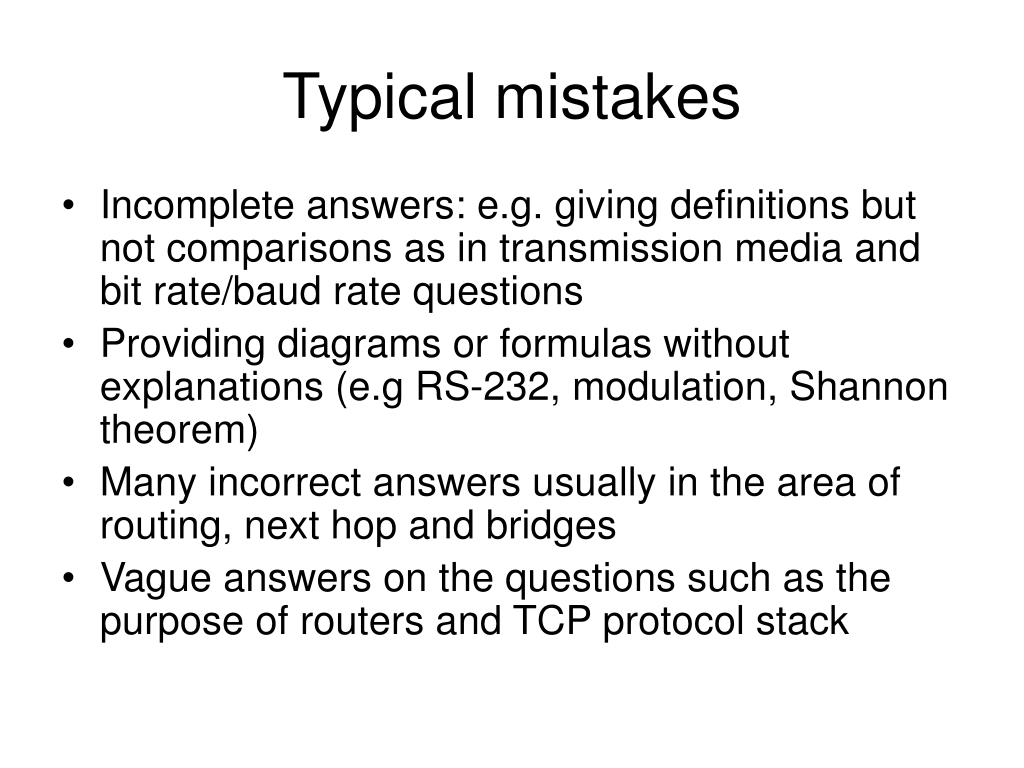 Typical mistakes

• Incomplete answers: e.g. giving definitions but not comparisons as in transmission media and bit rate/baud rate questions
• Providing diagrams or formulas without explanations (e.g RS-232, modulation, Shannon theorem)
• Many incorrect answers usually in the area of routing, next hop and bridges
• Vague answers on the questions such as the purpose of routers and TCP protocol stack